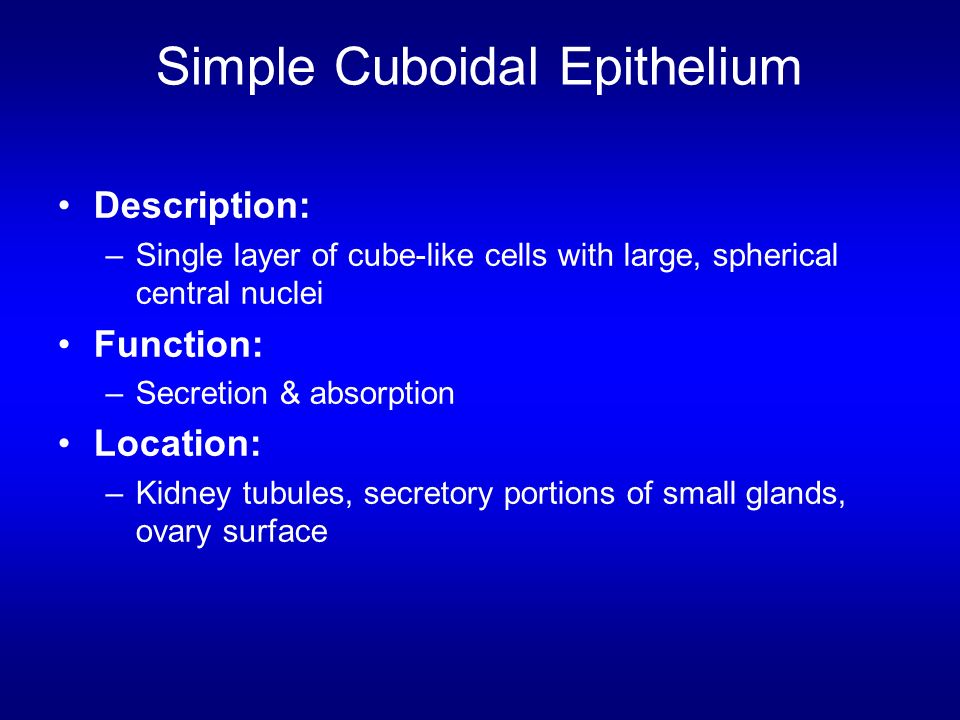 Simple Cuboidal Epithelium

• Description:
– Single layer of cube-like cells with large, spherical central nuclei
• Function:
– Secretion & absorption
• Location:
– Kidney tubules, secretory portions of small glands, ovary surface